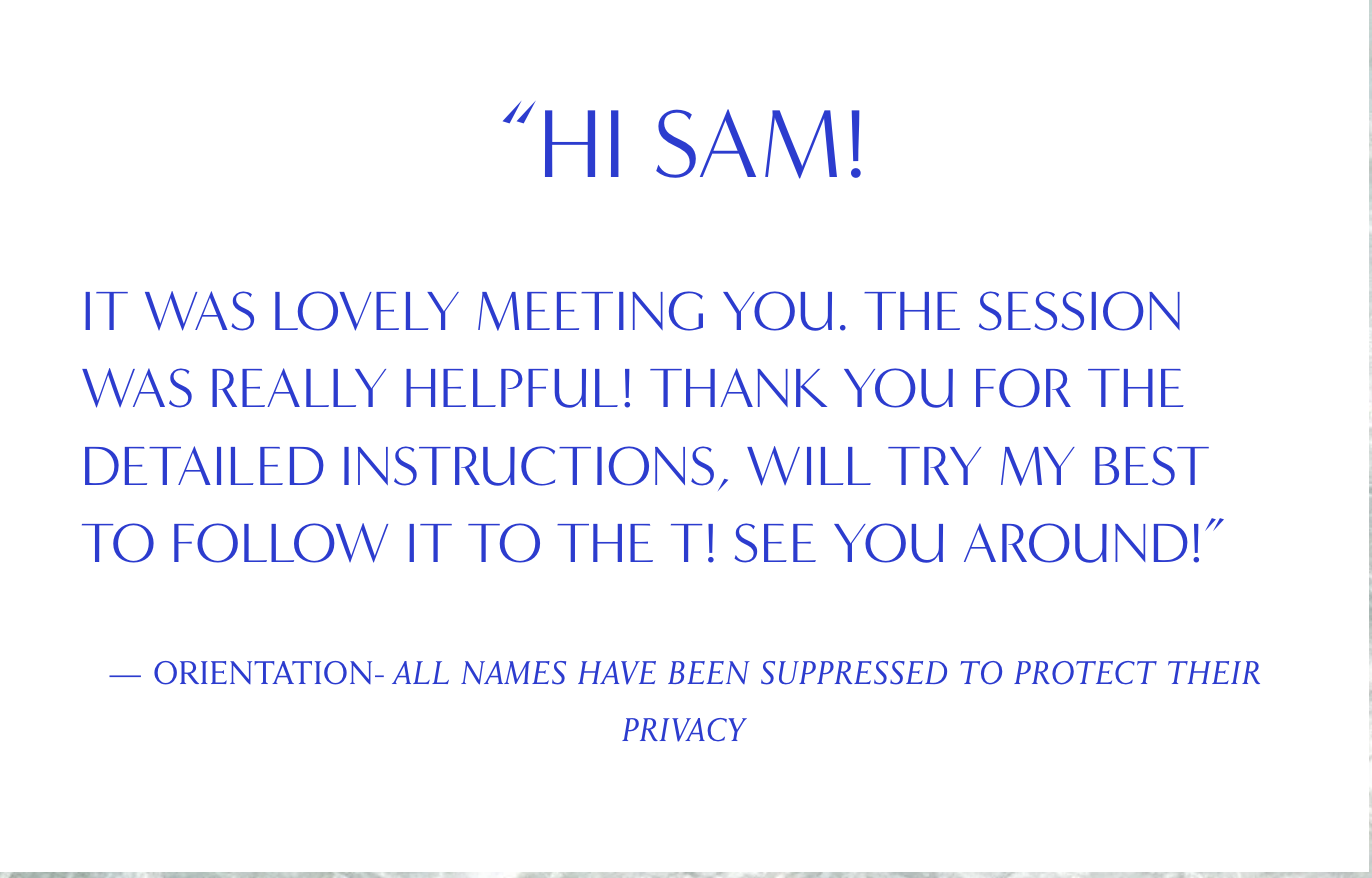 “HI SAM!

IT WAS LOVELY MEETING YOU. THE SESSION WAS REALLY HELPFUL! THANK YOU FOR THE DETAILED INSTRUCTIONS, WILL TRY MY BEST TO FOLLOW IT TO THE T! SEE YOU AROUND!”

— ORIENTATION- ALL NAMES HAVE BEEN SUPPRESSED TO PROTECT THEIR PRIVACY